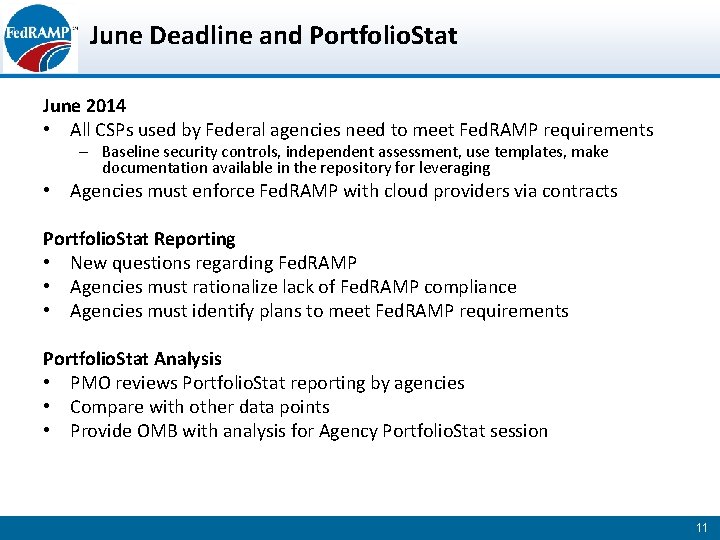 FedRAMP™

June Deadline and PortfolioStat

June 2014
• All CSPs used by Federal agencies need to meet FedRAMP requirements
– Baseline security controls, independent assessment, use templates, make documentation available in the repository for leveraging
• Agencies must enforce FedRAMP with cloud providers via contracts

PortfolioStat Reporting
• New questions regarding FedRAMP
• Agencies must rationalize lack of FedRAMP compliance
• Agencies must identify plans to meet FedRAMP requirements

PortfolioStat Analysis
• PMO reviews PortfolioStat reporting by agencies
• Compare with other data points
• Provide OMB with analysis for Agency PortfolioStat session

11